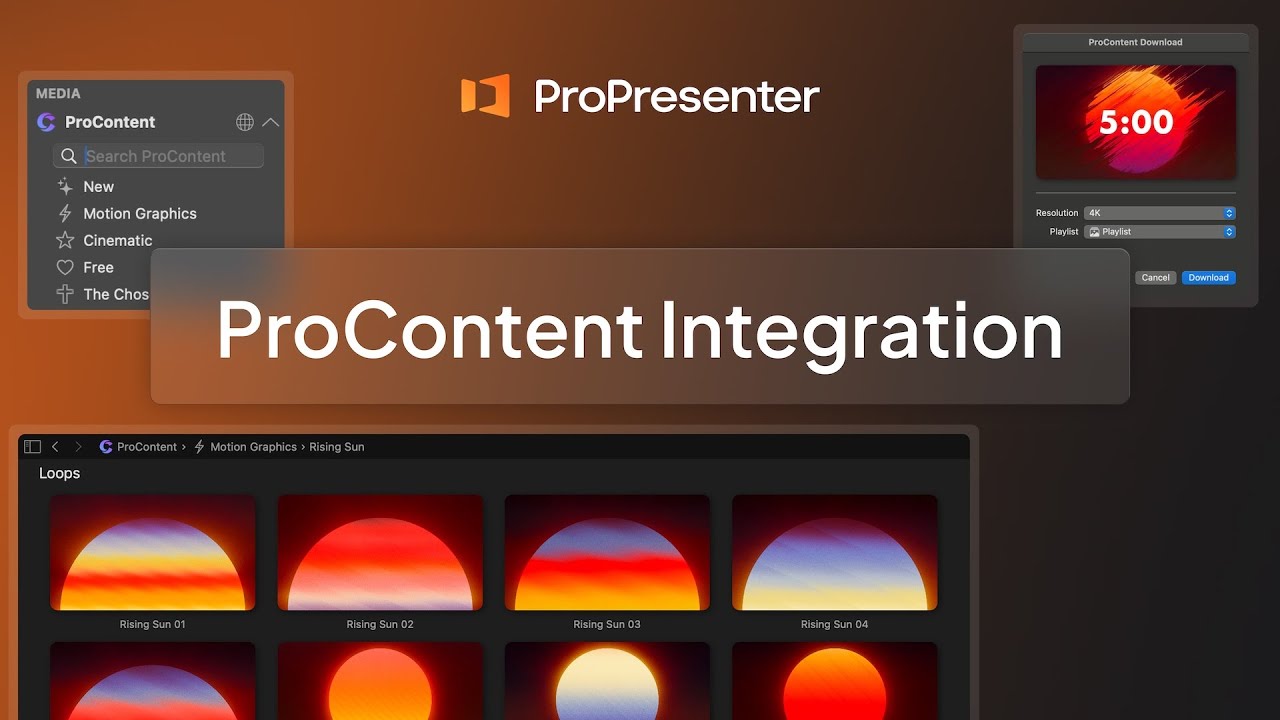 MEDIA
ProContent
Search ProContent
New
Motion Graphics
Cinematic
Free
The Chos

ProPresenter

ProContent Download
5:00
Resolution 4K
Playlist Playlist
Cancel Download

ProContent Integration

ProContent › Motion Graphics › Rising Sun
Loops
Rising Sun 01
Rising Sun 02
Rising Sun 03
Rising Sun 04